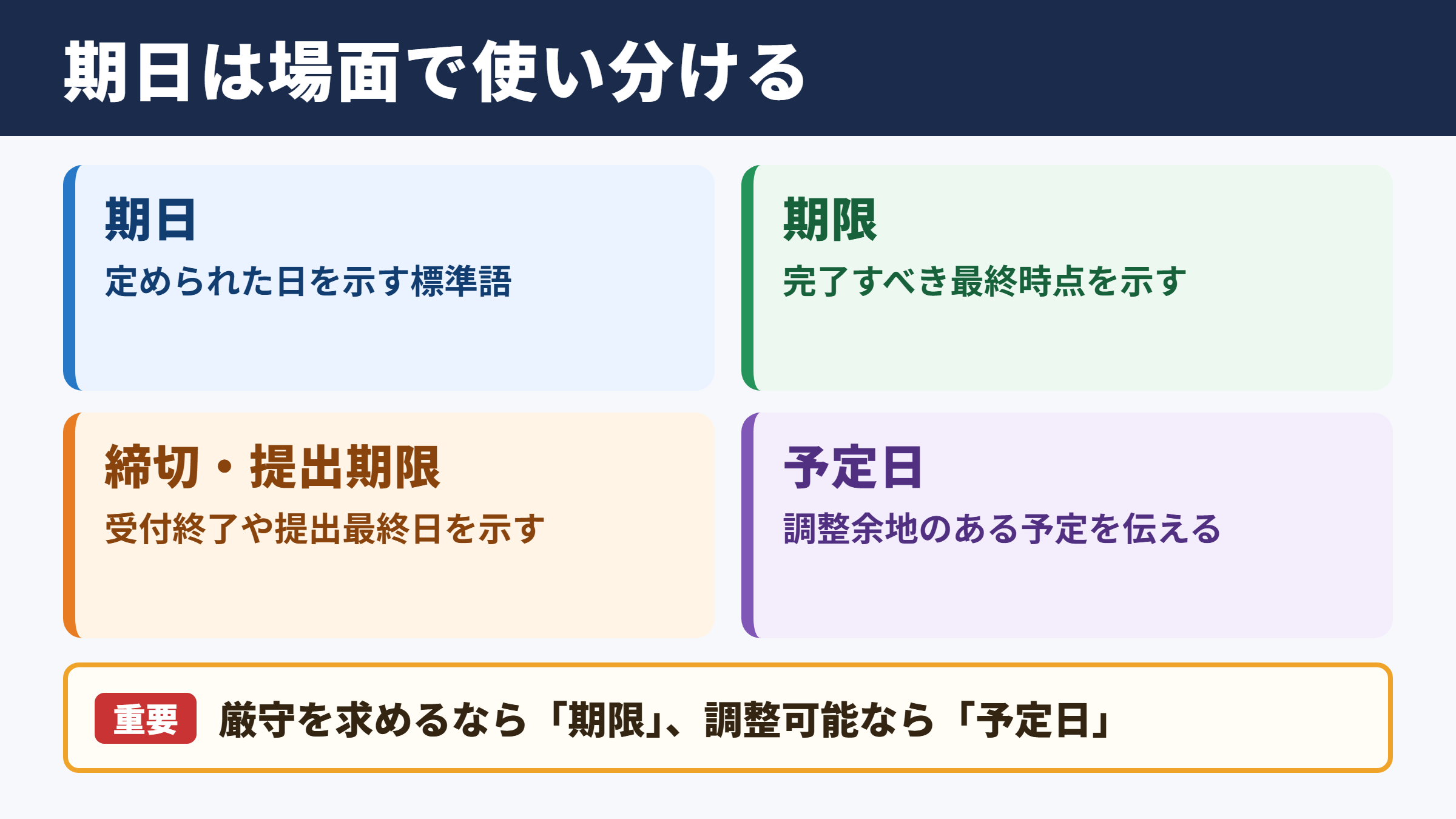 期日は場面で使い分ける

期日
定められた日を示す標準語

期限
完了すべき最終時点を示す

締切・提出期限
受付終了や提出最終日を示す

予定日
調整余地のある予定を伝える

重要 厳守を求めるなら「期限」、調整可能なら「予定日」